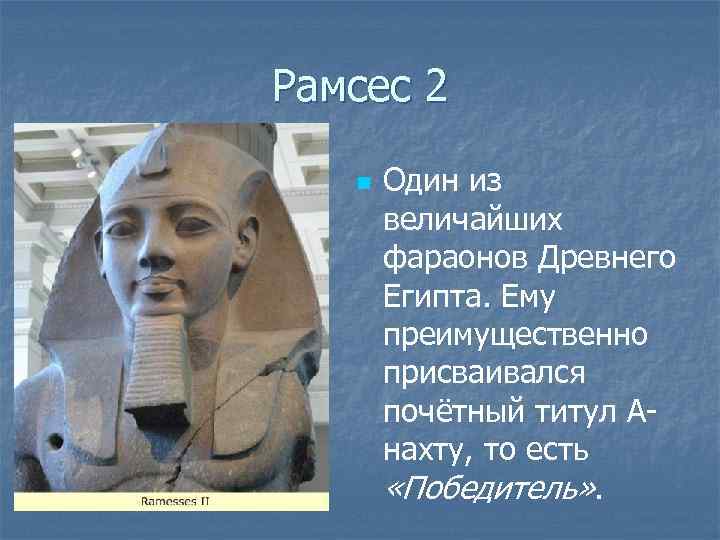 Рамсес 2

Ramesses II

Один из величайших фараонов Древнего Египта. Ему преимущественно присваивался почётный титул А-нахту, то есть «Победитель».